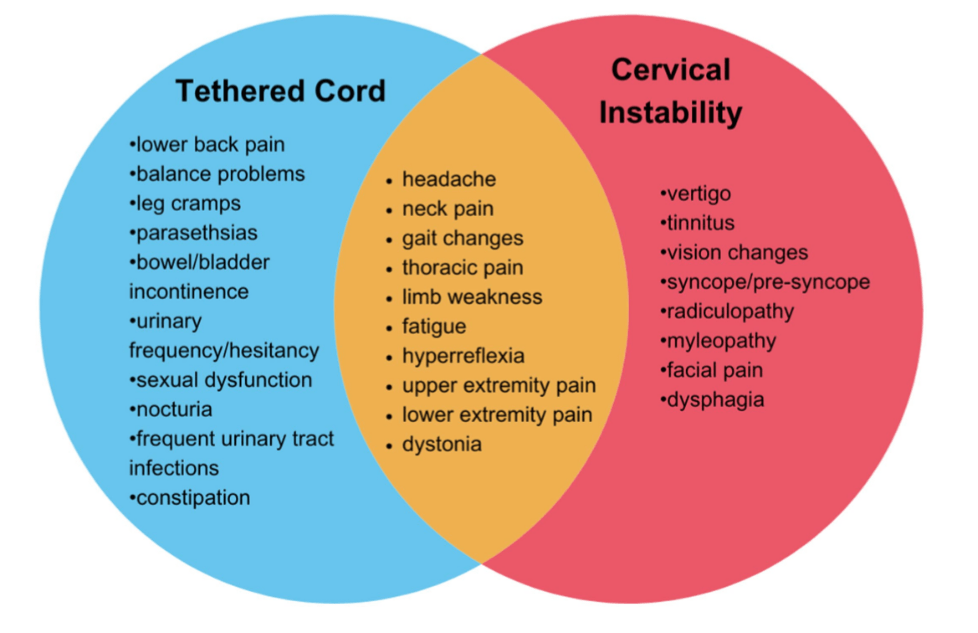 Tethered Cord

•lower back pain
•balance problems
•leg cramps
•parasethsias
•bowel/bladder incontinence
•urinary frequency/hesitancy
•sexual dysfunction
•nocturia
•frequent urinary tract infections
•constipation

• headache
• neck pain
• gait changes
• thoracic pain
• limb weakness
• fatigue
• hyperreflexia
• upper extremity pain
• lower extremity pain
• dystonia

Cervical Instability

•vertigo
•tinnitus
•vision changes
•syncope/pre-syncope
•radiculopathy
•myleopathy
•facial pain
•dysphagia